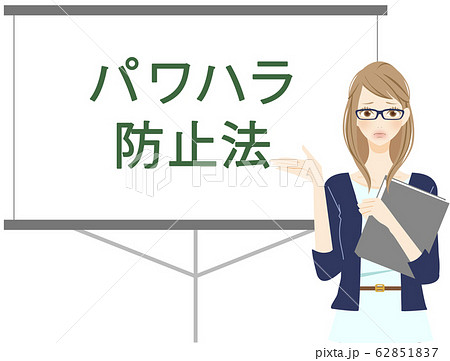 パワハラ
防止法

PIXTA

pixta.jp - 62851837